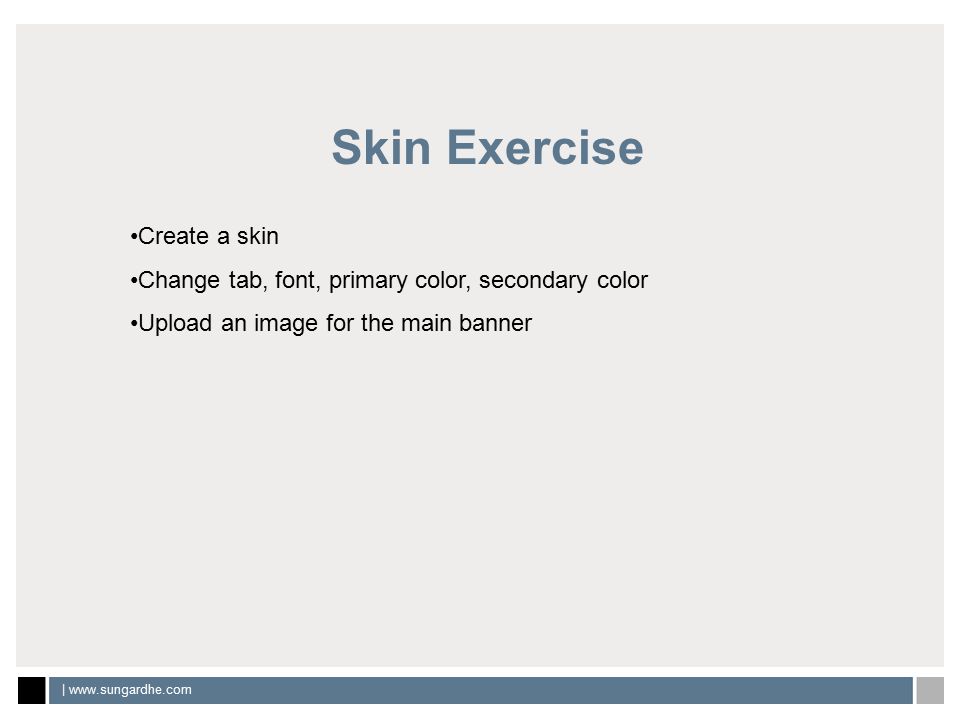 Skin Exercise

•Create a skin

•Change tab, font, primary color, secondary color

•Upload an image for the main banner

| www.sungardhe.com